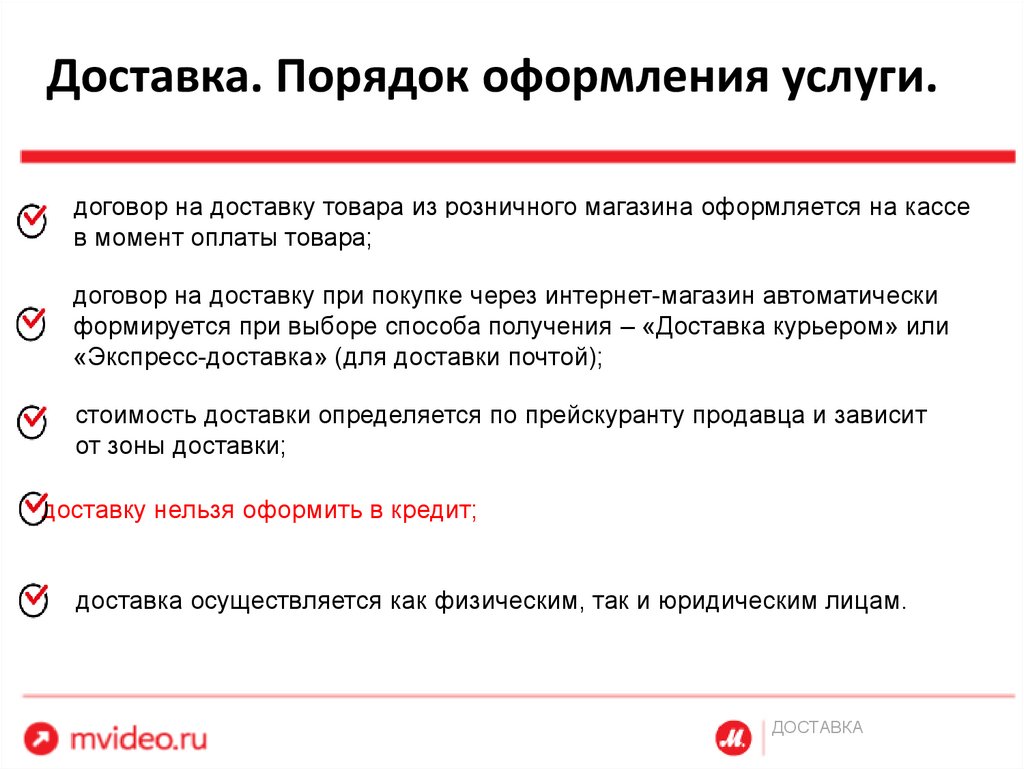 Доставка. Порядок оформления услуги.

договор на доставку товара из розничного магазина оформляется на кассе в момент оплаты товара;

договор на доставку при покупке через интернет-магазин автоматически формируется при выборе способа получения – «Доставка курьером» или «Экспресс-доставка» (для доставки почтой);

стоимость доставки определяется по прейскуранту продавца и зависит от зоны доставки;

доставку нельзя оформить в кредит;

доставка осуществляется как физическим, так и юридическим лицам.

mvideo.ru

М.

ДОСТАВКА